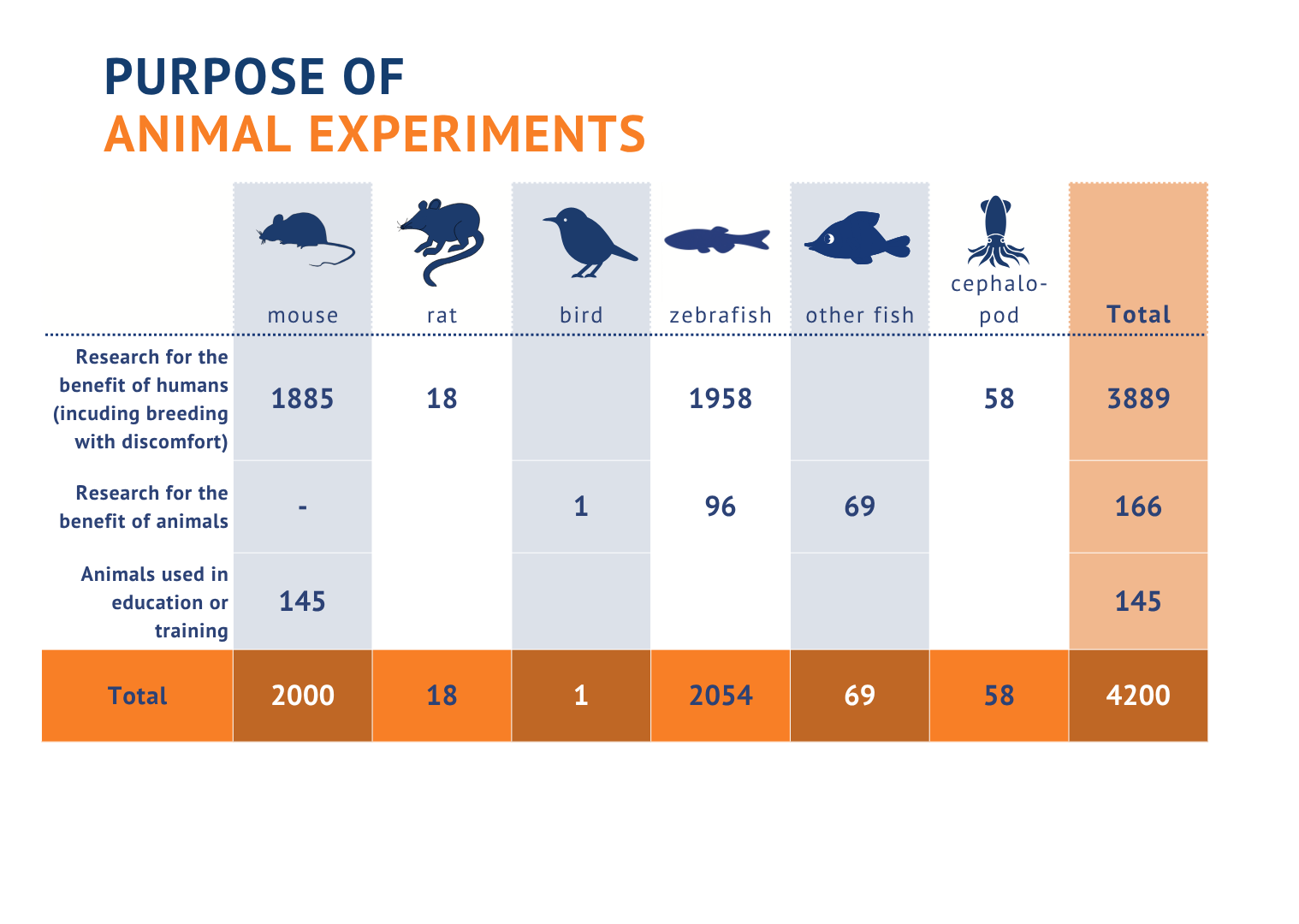 PURPOSE OF
ANIMAL EXPERIMENTS

| | mouse | rat | bird | zebrafish | other fish | cephalopod | Total |
|---|---|---|---|---|---|---|---|
| Research for the benefit of humans (incuding breeding with discomfort) | 1885 | 18 | | 1958 | | 58 | 3889 |
| Research for the benefit of animals | - | | 1 | 96 | 69 | | 166 |
| Animals used in education or training | 145 | | | | | | 145 |
| Total | 2000 | 18 | 1 | 2054 | 69 | 58 | 4200 |